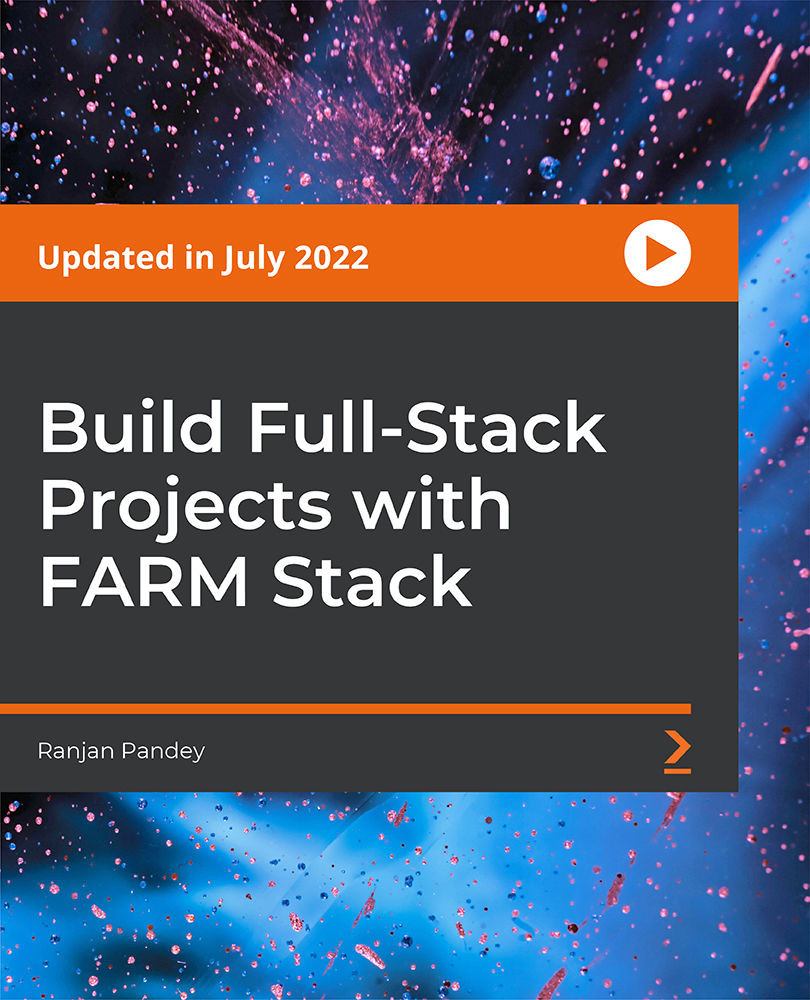 Updated in July 2022

Build Full-Stack Projects with FARM Stack

Ranjan Pandey